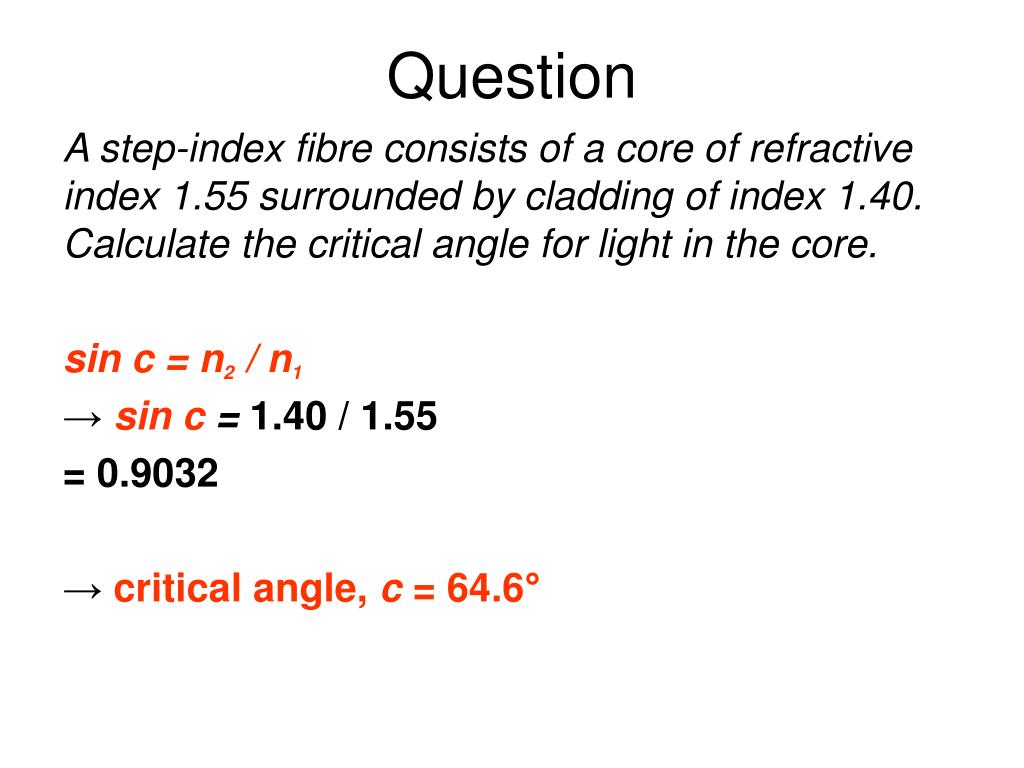 Question

A step-index fibre consists of a core of refractive index 1.55 surrounded by cladding of index 1.40. Calculate the critical angle for light in the core.

$\sin c = n_2 / n_1$

$\rightarrow \sin c = 1.40 / 1.55$

$= 0.9032$

$\rightarrow$ critical angle, $c = 64.6°$